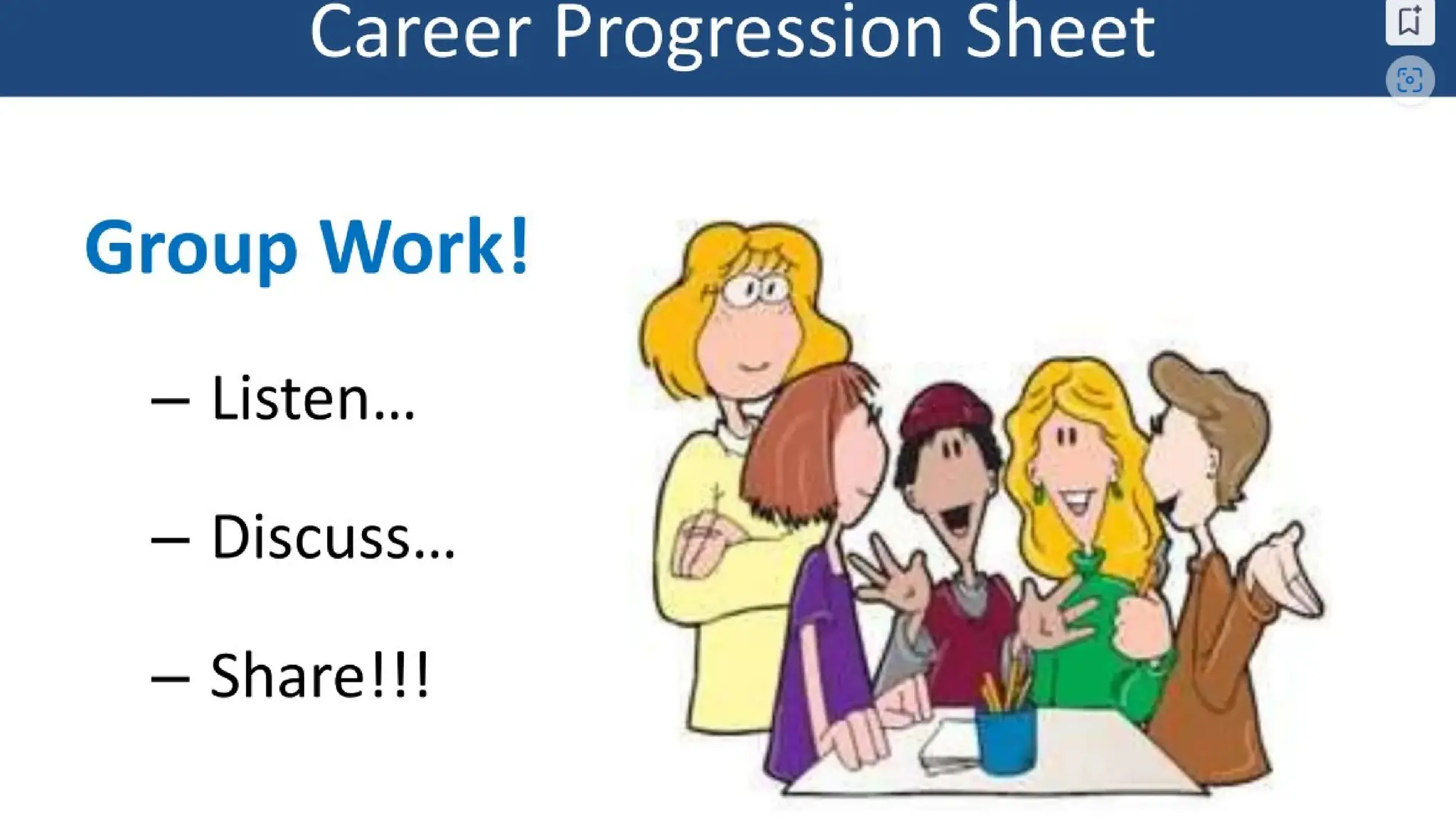 Career Progression Sheet

Group Work!

– Listen...

– Discuss...

– Share!!!